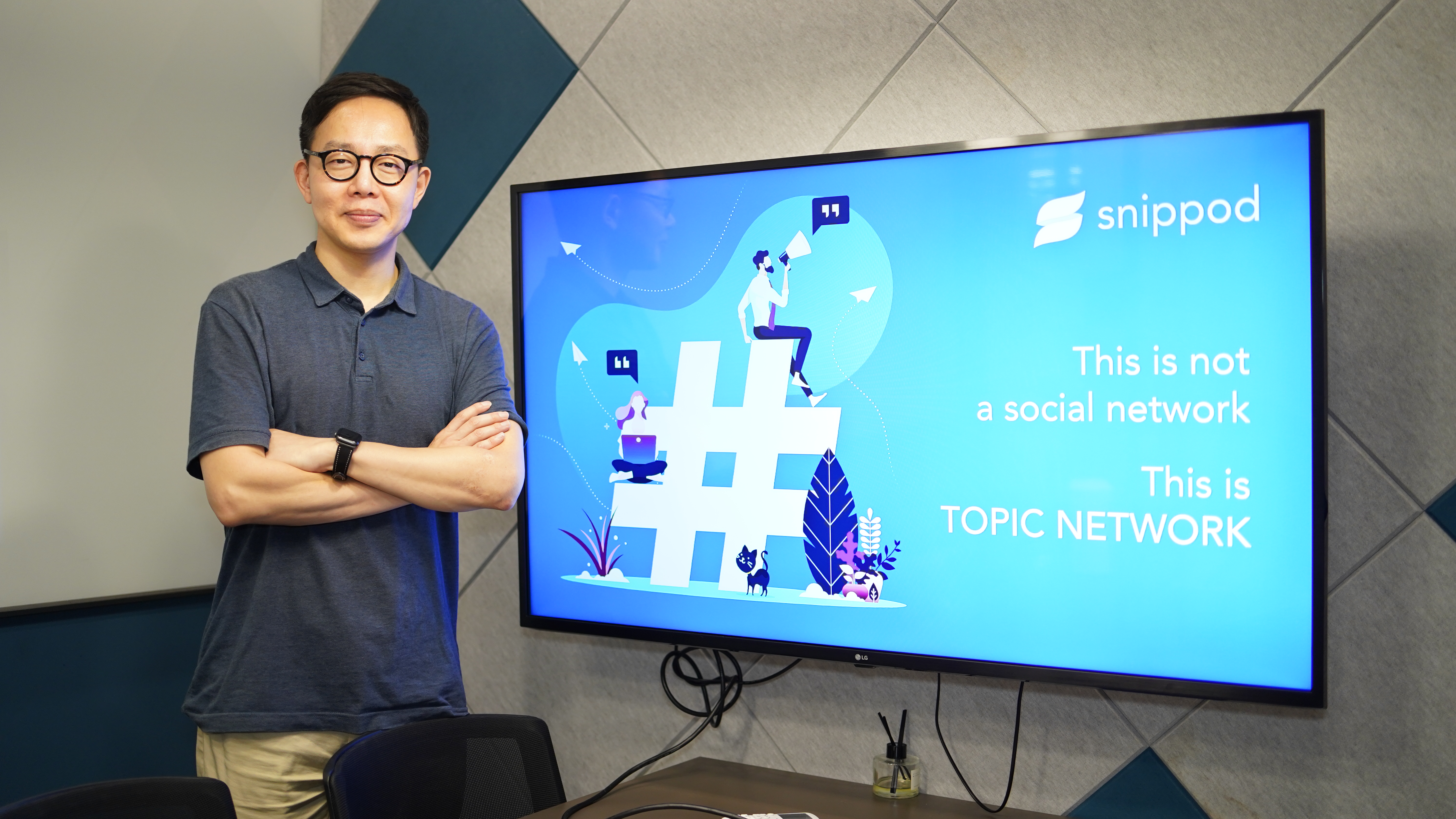 snippod

This is not
a social network

This is
TOPIC NETWORK

LG